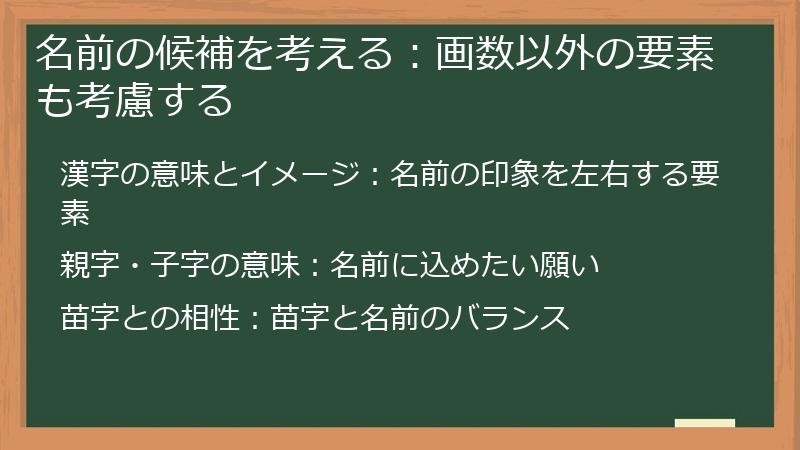 名前の候補を考える：画数以外の要素も考慮する

漢字の意味とイメージ：名前の印象を左右する要素

親字・子字の意味：名前に込めたい願い

苗字との相性：苗字と名前のバランス